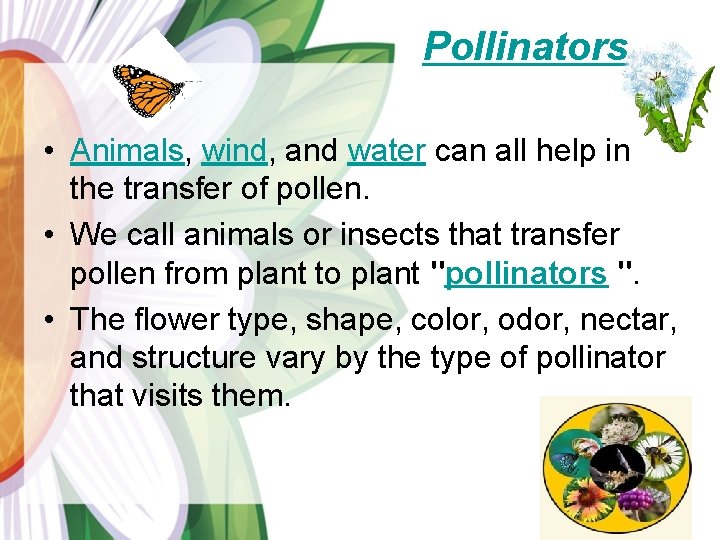 Pollinators

• Animals, wind, and water can all help in the transfer of pollen.

• We call animals or insects that transfer pollen from plant to plant "pollinators ".

• The flower type, shape, color, odor, nectar, and structure vary by the type of pollinator that visits them.